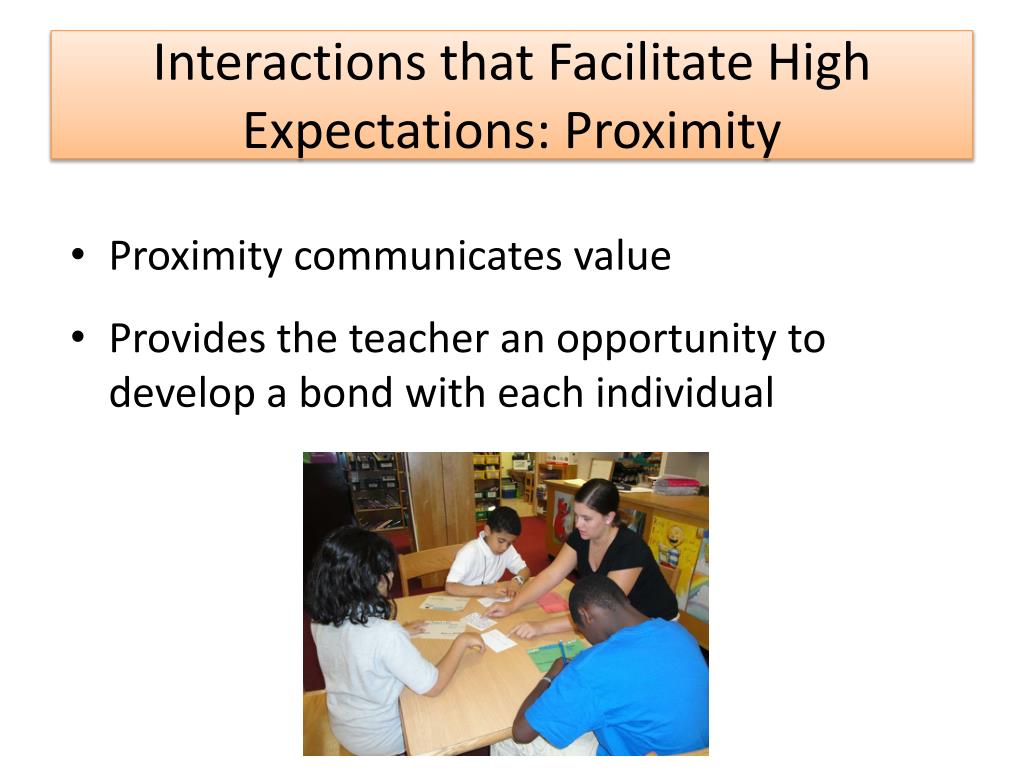 Interactions that Facilitate High Expectations: Proximity

• Proximity communicates value

• Provides the teacher an opportunity to develop a bond with each individual